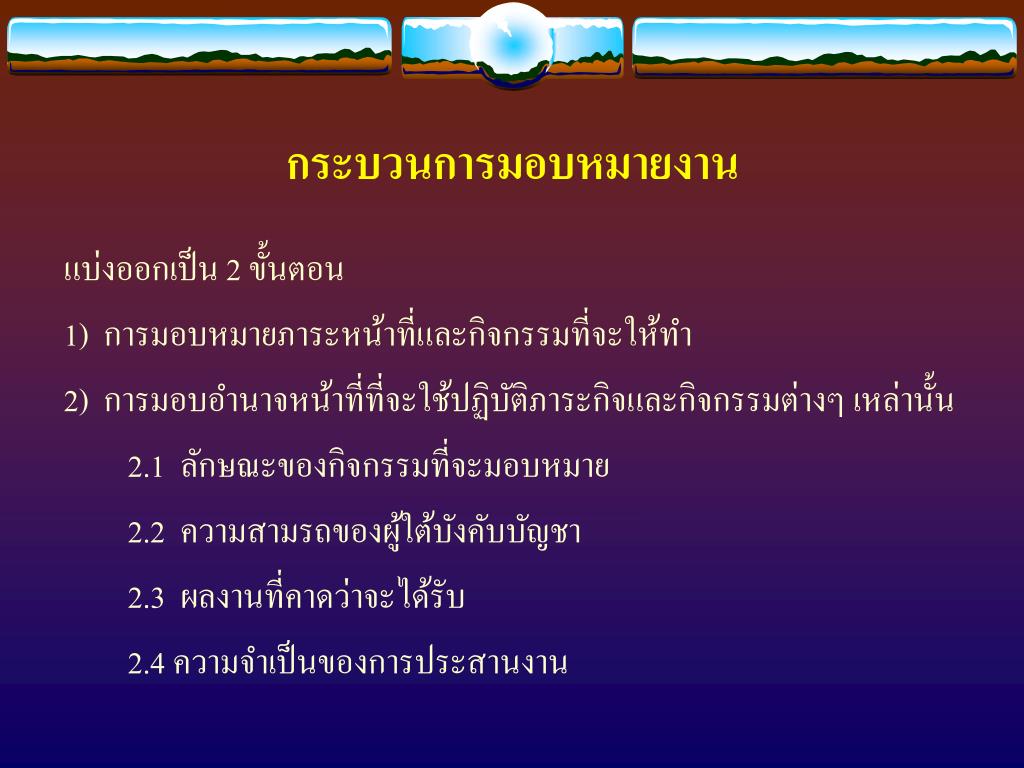 กระบวนการมอบหมายงาน

แบ่งออกเป็น 2 ขั้นตอน

1) การมอบหมายภาระหน้าที่และกิจกรรมที่จะให้ทำ

2) การมอบอำนาจหน้าที่ที่จะใช้ปฏิบัติภาระกิจและกิจกรรมต่างๆ เหล่านั้น

2.1 ลักษณะของกิจกรรมที่จะมอบหมาย

2.2 ความสามรถของผู้ใต้บังคับบัญชา

2.3 ผลงานที่คาดว่าจะได้รับ

2.4 ความจำเป็นของการประสานงาน